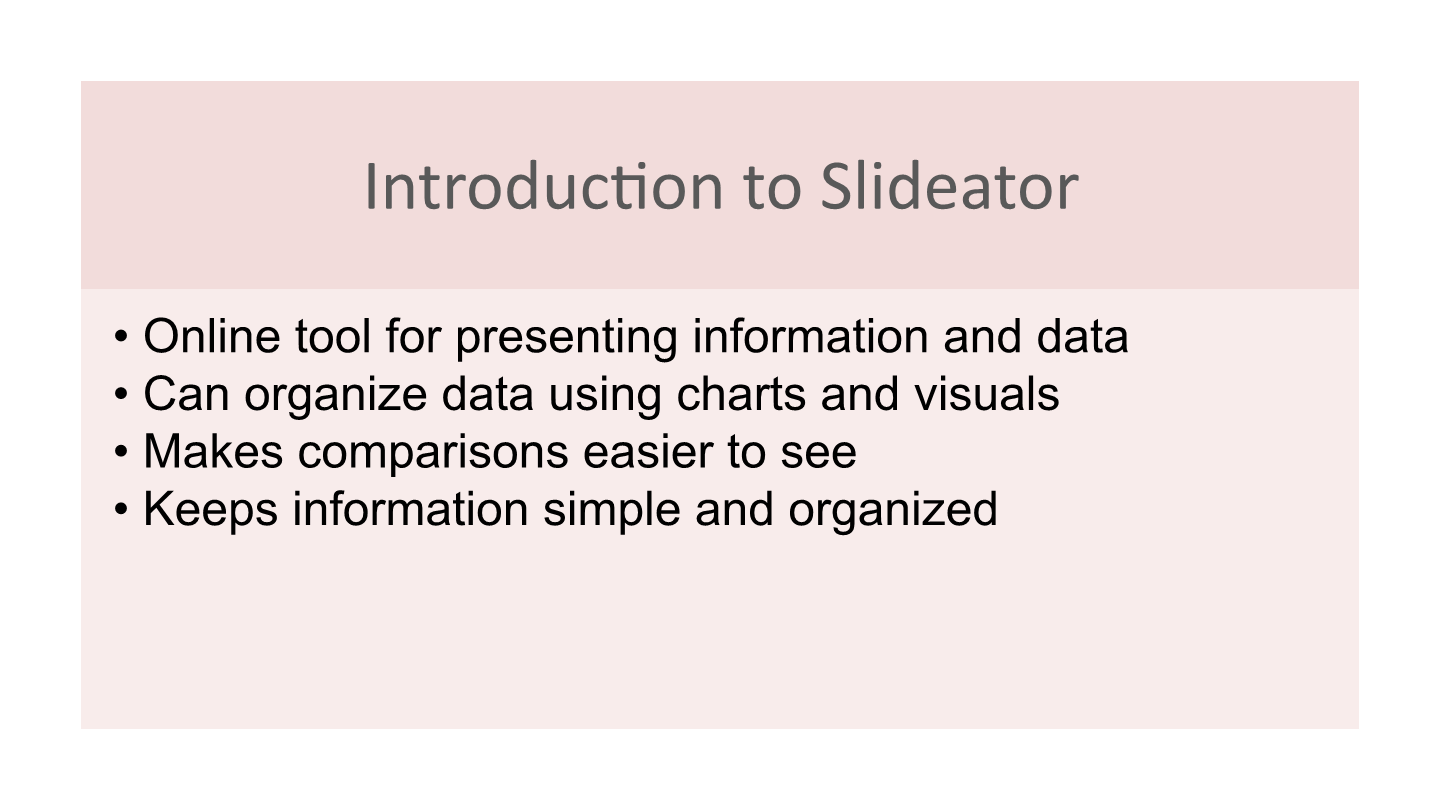 Introduction to Slideator

• Online tool for presenting information and data
• Can organize data using charts and visuals
• Makes comparisons easier to see
• Keeps information simple and organized